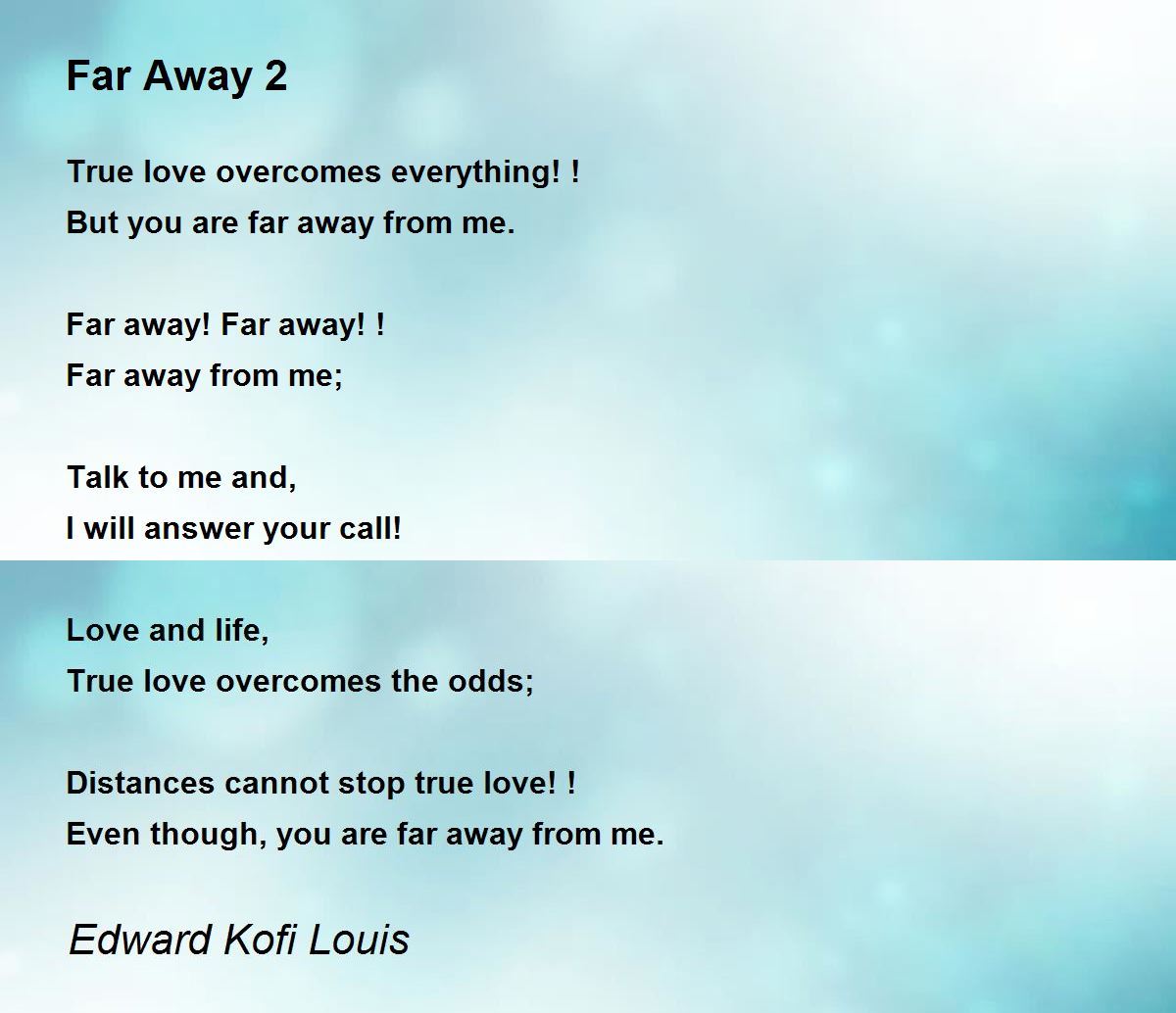 Far Away 2

True love overcomes everything! !
But you are far away from me.

Far away! Far away! !
Far away from me;

Talk to me and,
I will answer your call!

Love and life,
True love overcomes the odds;

Distances cannot stop true love! !
Even though, you are far away from me.

Edward Kofi Louis